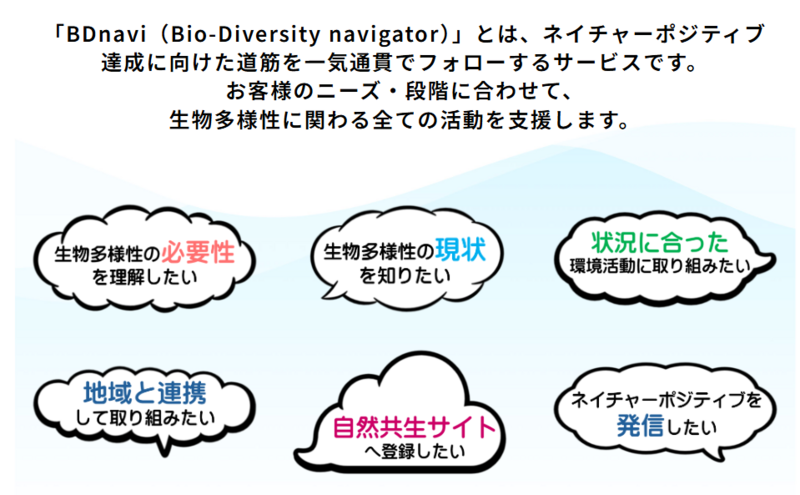 「BDnavi（Bio-Diversity navigator）」とは、ネイチャーポジティブ達成に向けた道筋を一気通貫でフォローするサービスです。
お客様のニーズ・段階に合わせて、
生物多様性に関わる全ての活動を支援します。

生物多様性の必要性を理解したい

生物多様性の現状を知りたい

状況に合った環境活動に取り組みたい

地域と連携して取り組みたい

自然共生サイトへ登録したい

ネイチャーポジティブを発信したい